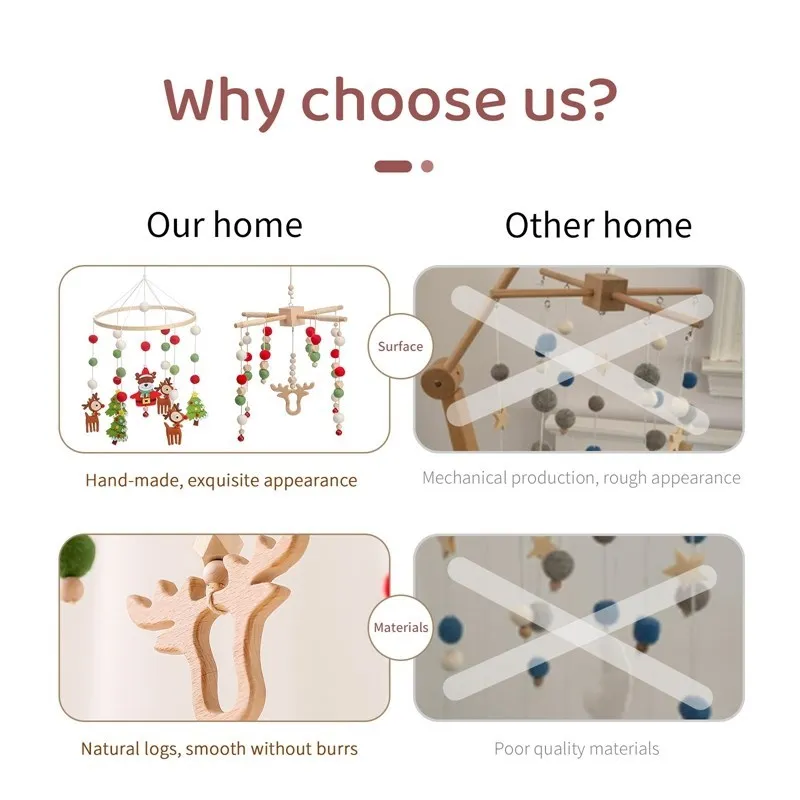 Why choose us?

Our home

Other home

Surface

Hand-made, exquisite appearance

Mechanical production, rough appearance

Materials

Natural logs, smooth without burrs

Poor quality materials